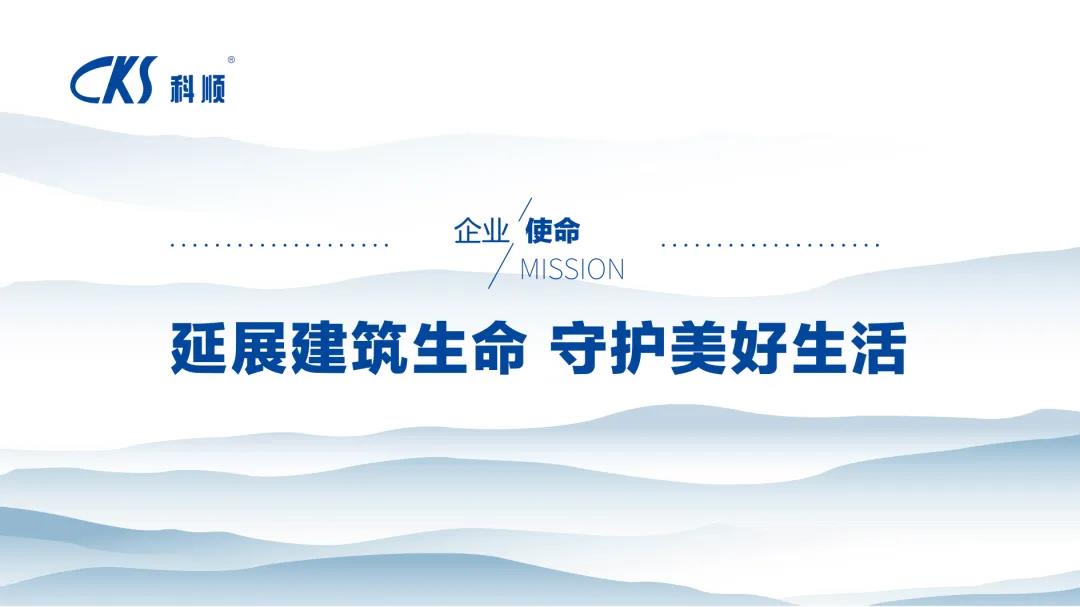 CKS 科顺®

企业 使命
MISSION

延展建筑生命 守护美好生活